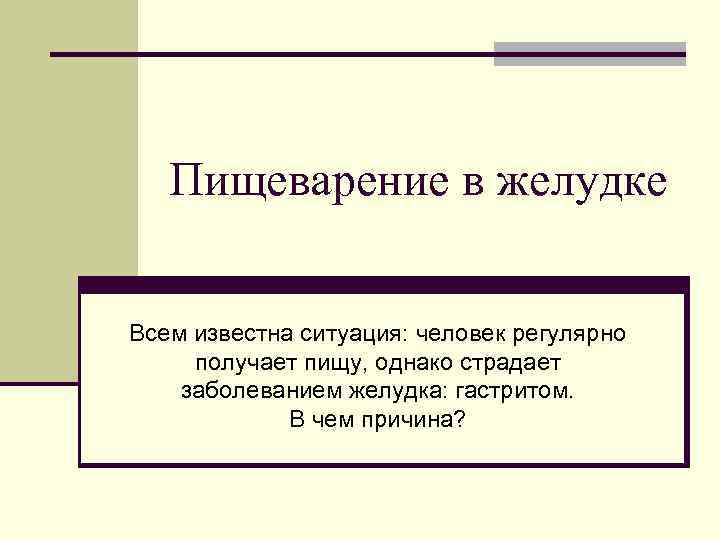 Пищеварение в желудке

Всем известна ситуация: человек регулярно получает пищу, однако страдает заболеванием желудка: гастритом.
В чем причина?